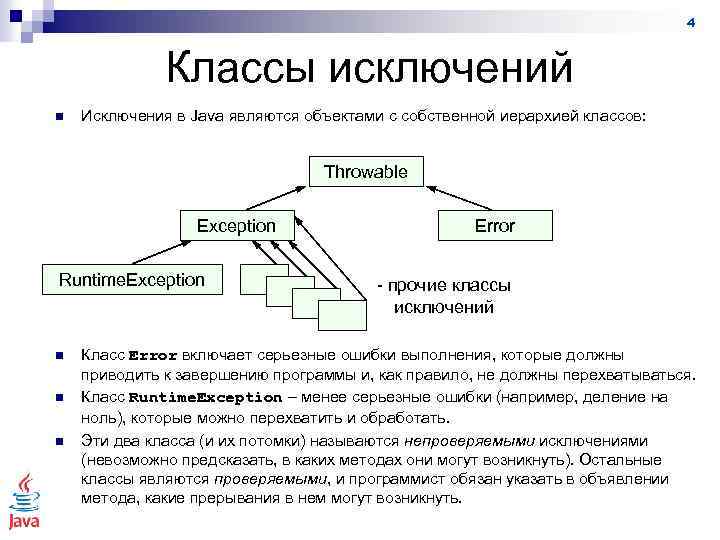 4

Классы исключений

Исключения в Java являются объектами с собственной иерархией классов:

Throwable

Exception

Error

RuntimeException

- прочие классы исключений

Класс Error включает серьезные ошибки выполнения, которые должны приводить к завершению программы и, как правило, не должны перехватываться.

Класс RuntimeException – менее серьезные ошибки (например, деление на ноль), которые можно перехватить и обработать.

Эти два класса (и их потомки) называются непроверяемыми исключениями (невозможно предсказать, в каких методах они могут возникнуть). Остальные классы являются проверяемыми, и программист обязан указать в объявлении метода, какие прерывания в нем могут возникнуть.

Java